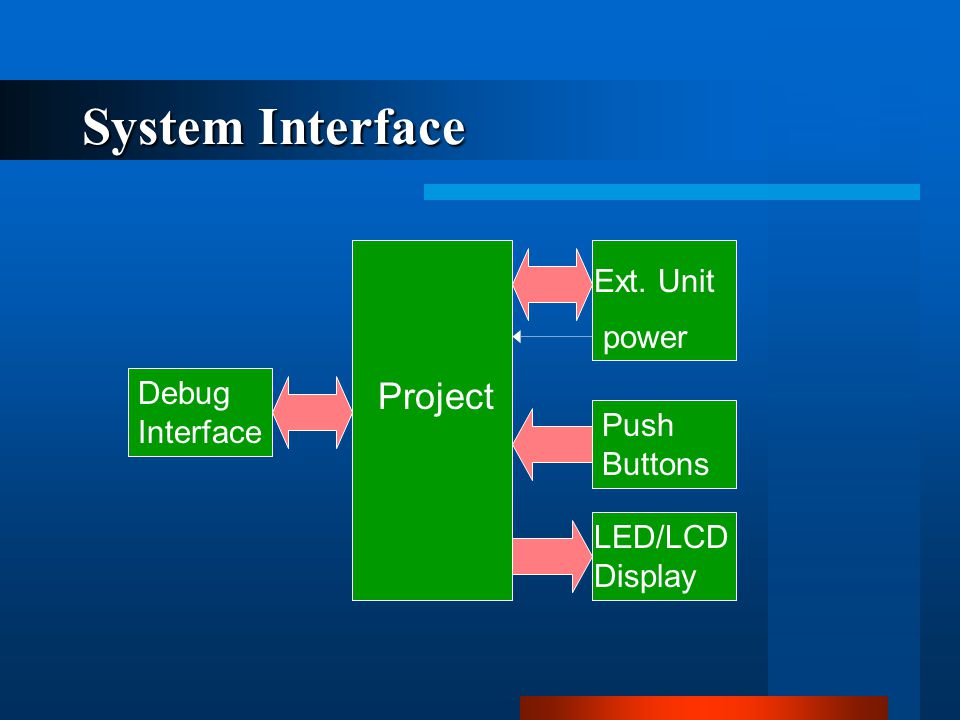 System Interface

Debug Interface

Project

Ext. Unit

power

Push Buttons

LED/LCD Display